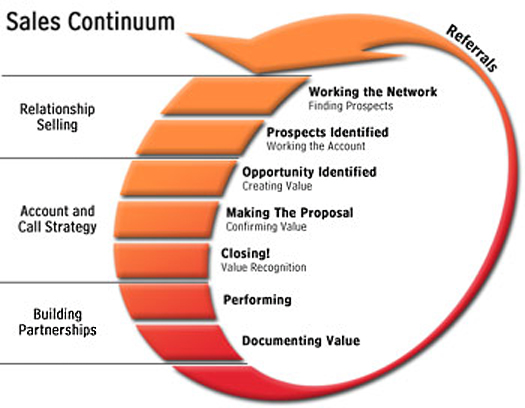 Sales Continuum

Referrals

Relationship Selling

Working the Network
Finding Prospects

Prospects Identified
Working the Account

Account and Call Strategy

Opportunity Identified
Creating Value

Making The Proposal
Confirming Value

Closing!
Value Recognition

Building Partnerships

Performing

Documenting Value